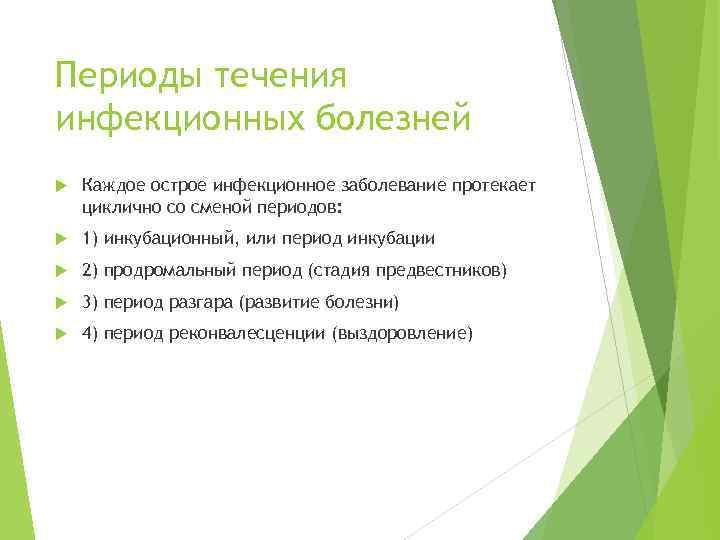 Периоды течения инфекционных болезней

Каждое острое инфекционное заболевание протекает циклично со сменой периодов:

1) инкубационный, или период инкубации

2) продромальный период (стадия предвестников)

3) период разгара (развитие болезни)

4) период реконвалесценции (выздоровление)